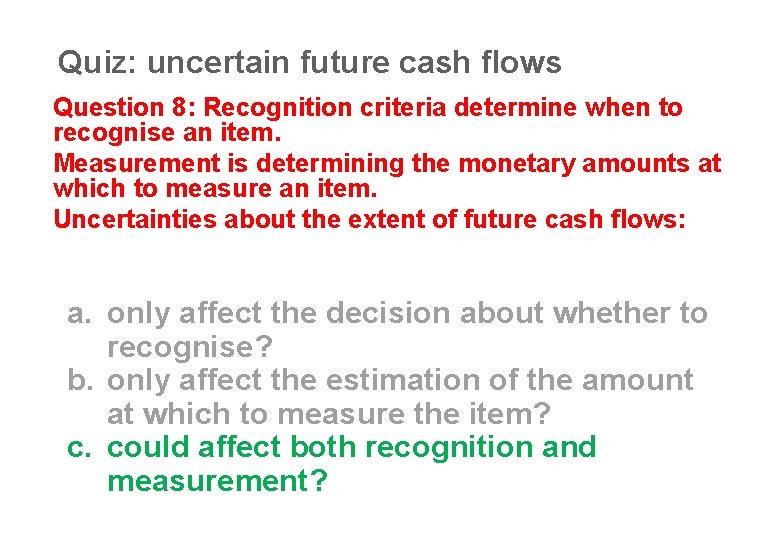 Quiz: uncertain future cash flows

Question 8: Recognition criteria determine when to recognise an item.

Measurement is determining the monetary amounts at which to measure an item.

Uncertainties about the extent of future cash flows:

a. only affect the decision about whether to recognise?
b. only affect the estimation of the amount at which to measure the item?
c. could affect both recognition and measurement?